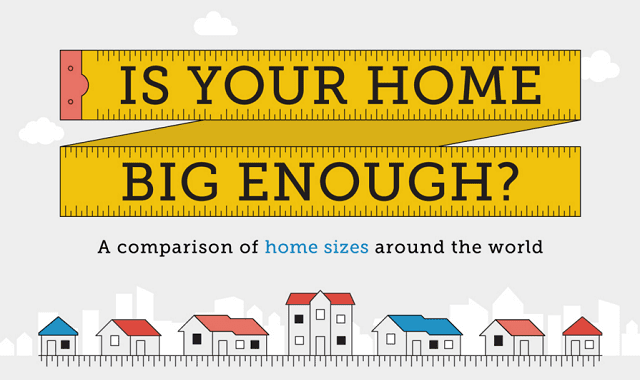 IS YOUR HOME BIG ENOUGH?

A comparison of home sizes around the world